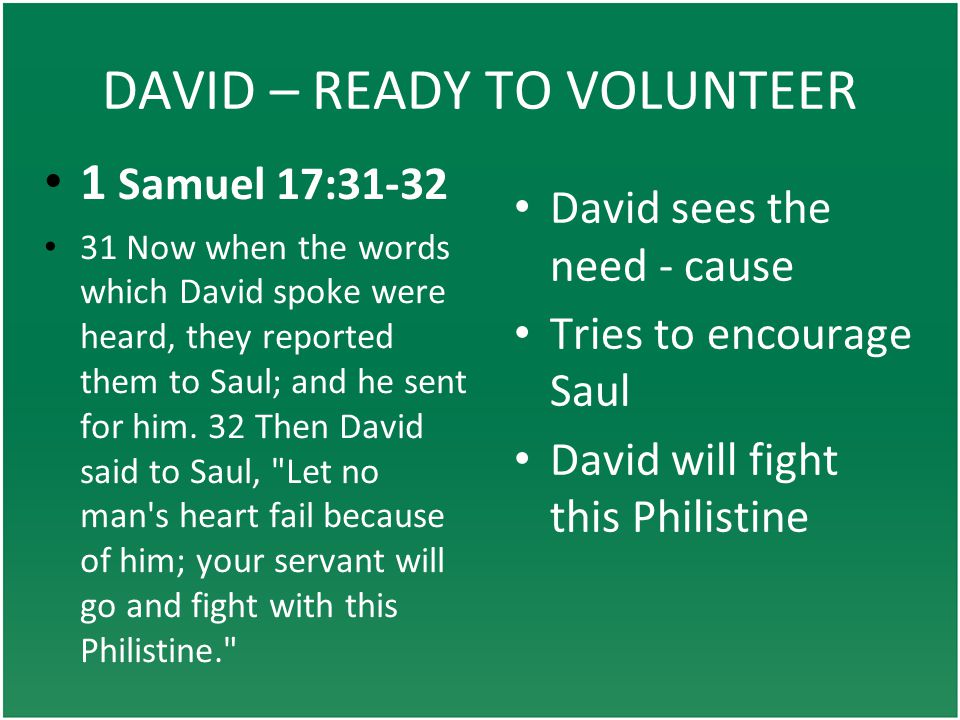 DAVID – READY TO VOLUNTEER

• 1 Samuel 17:31-32

• 31 Now when the words which David spoke were heard, they reported them to Saul; and he sent for him. 32 Then David said to Saul, "Let no man's heart fail because of him; your servant will go and fight with this Philistine."

• David sees the need - cause

• Tries to encourage Saul

• David will fight this Philistine